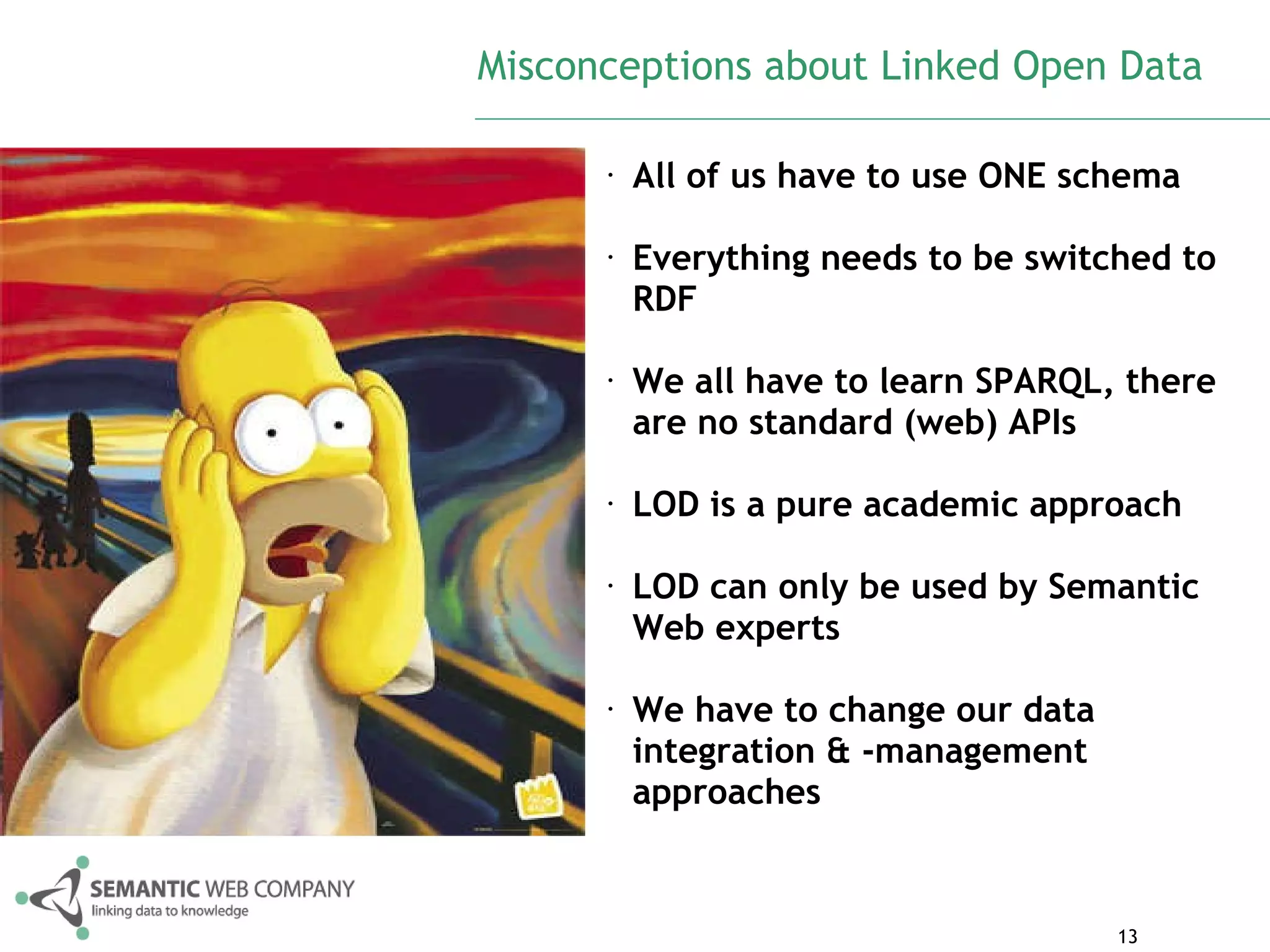 Misconceptions about Linked Open Data

· All of us have to use ONE schema

· Everything needs to be switched to RDF

· We all have to learn SPARQL, there are no standard (web) APIs

· LOD is a pure academic approach

· LOD can only be used by Semantic Web experts

· We have to change our data integration & -management approaches

SEMANTIC WEB COMPANY
linking data to knowledge

13